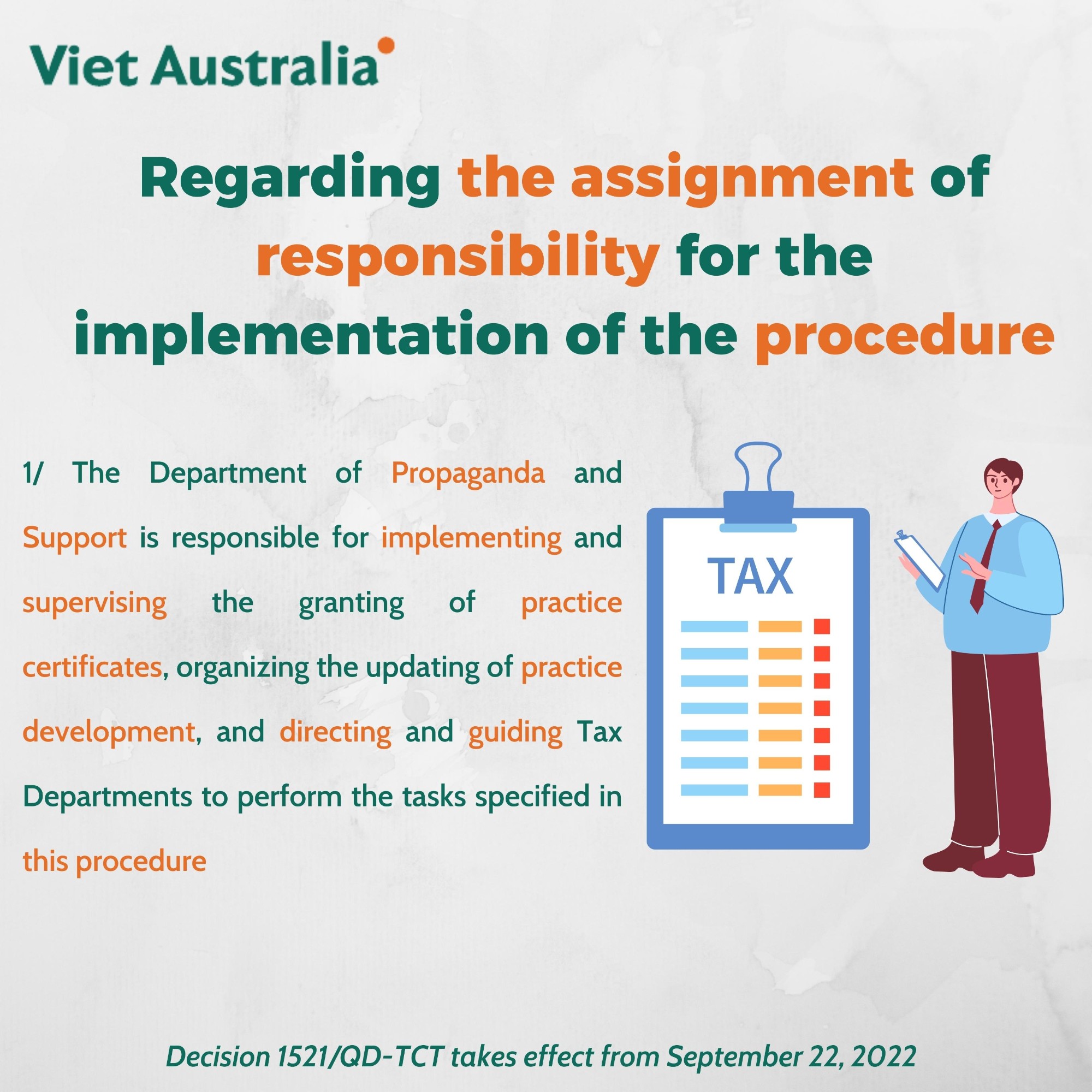 Viet Australia

Regarding the assignment of responsibility for the implementation of the procedure

1/ The Department of Propaganda and Support is responsible for implementing and supervising the granting of practice certificates, organizing the updating of practice development, and directing and guiding Tax Departments to perform the tasks specified in this procedure

TAX

Decision 1521/QD-TCT takes effect from September 22, 2022